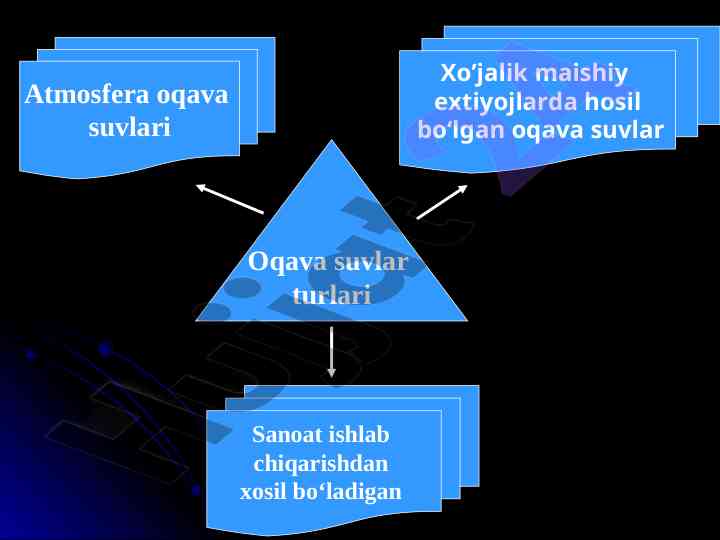 Atmosfera oqava suvlari

Xo‘jalik maishiy extiyojlarda hosil bo‘lgan oqava suvlar

Oqava suvlar turlari

Sanoat ishlab chiqarishdan xosil bo‘ladigan